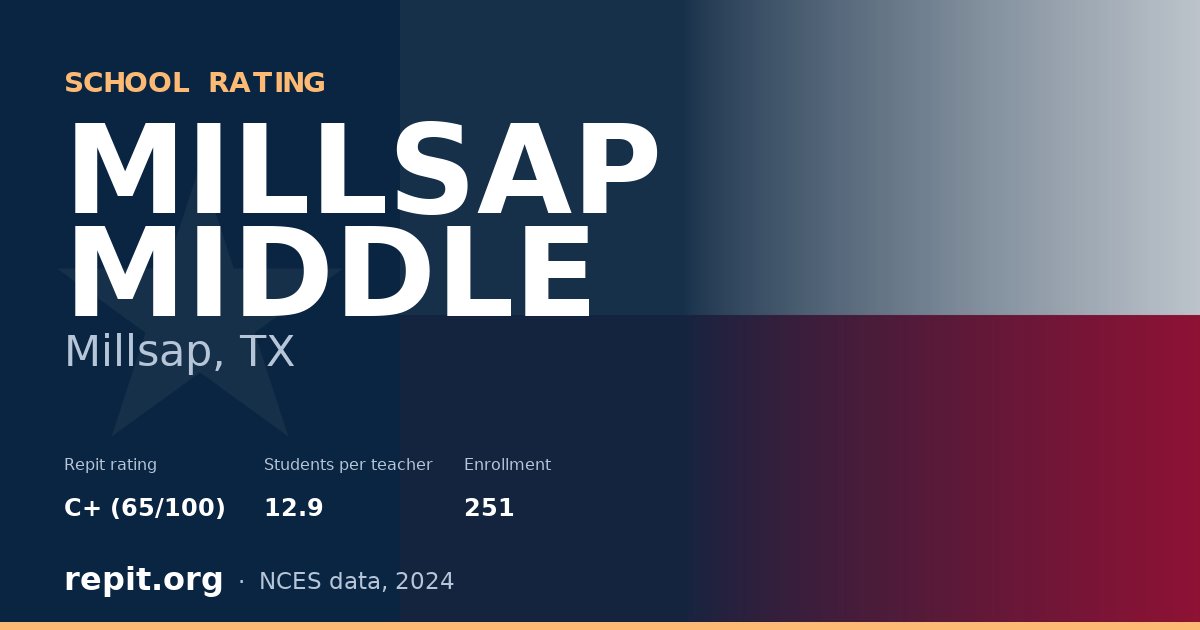 SCHOOL RATING

MILLSAP MIDDLE

Millsap, TX

Repit rating
C+ (65/100)

Students per teacher
12.9

Enrollment
251

repit.org · NCES data, 2024